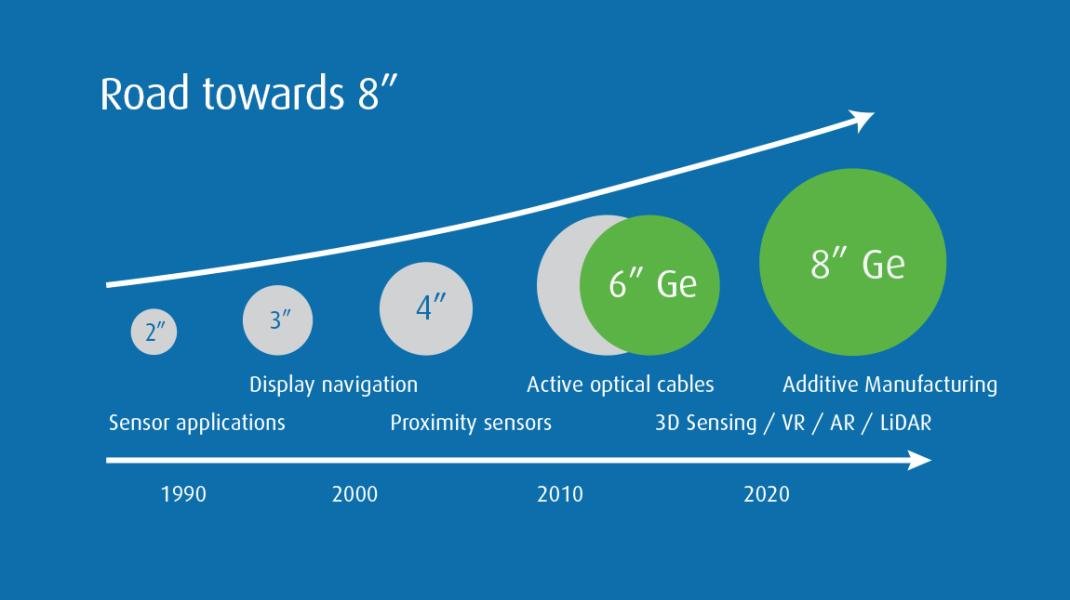 Road towards 8″

2″

3″

4″

6″ Ge

8″ Ge

Display navigation

Active optical cables

Additive Manufacturing

Sensor applications

Proximity sensors

3D Sensing / VR / AR / LiDAR

1990

2000

2010

2020